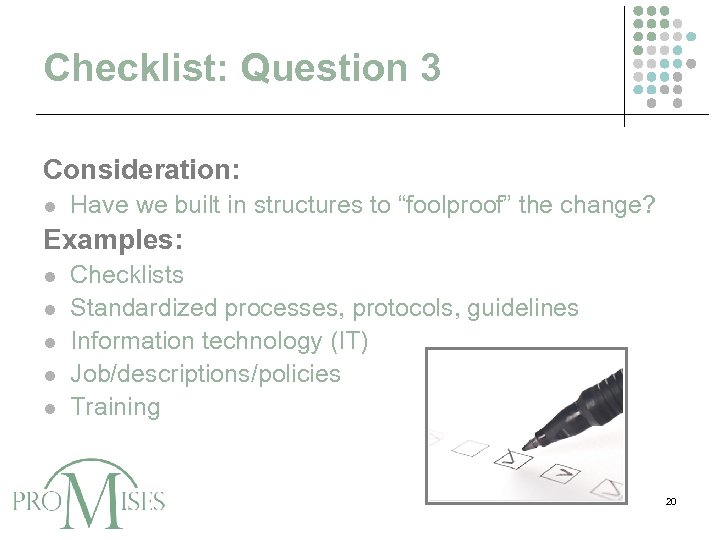 Checklist: Question 3

Consideration:

- Have we built in structures to “foolproof” the change?

Examples:

- Checklists
- Standardized processes, protocols, guidelines
- Information technology (IT)
- Job/descriptions/policies
- Training

PROMISES

20